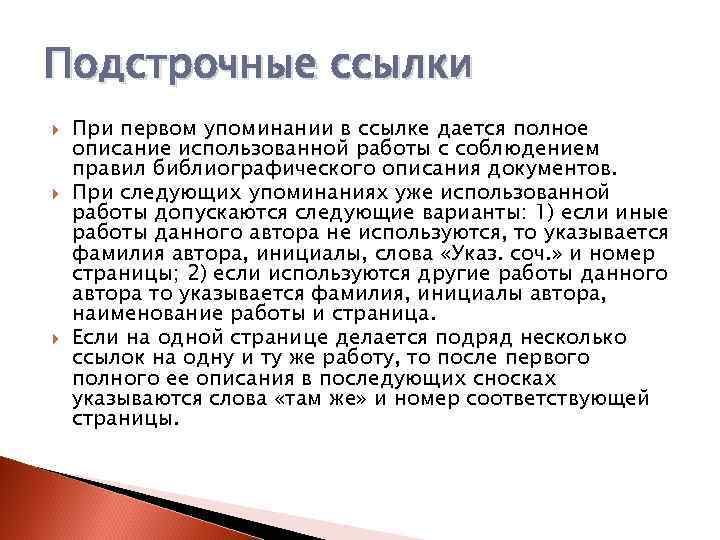 Подстрочные ссылки

При первом упоминании в ссылке дается полное описание использованной работы с соблюдением правил библиографического описания документов.

При следующих упоминаниях уже использованной работы допускаются следующие варианты: 1) если иные работы данного автора не используются, то указывается фамилия автора, инициалы, слова «Указ. соч.» и номер страницы; 2) если используются другие работы данного автора то указывается фамилия, инициалы автора, наименование работы и страница.

Если на одной странице делается подряд несколько ссылок на одну и ту же работу, то после первого полного ее описания в последующих сносках указываются слова «там же» и номер соответствующей страницы.